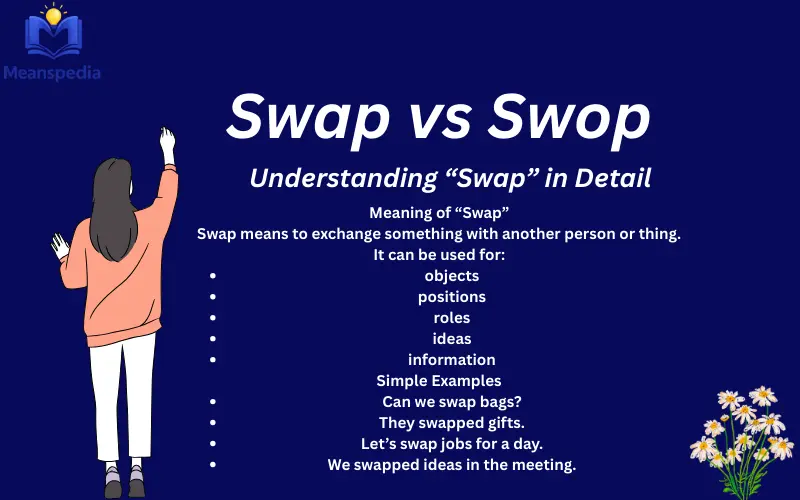 Meanspedia

Swap vs Swop

Understanding “Swap” in Detail

Meaning of “Swap”

Swap means to exchange something with another person or thing.

It can be used for:

- objects
- positions
- roles
- ideas
- information

Simple Examples

- Can we swap bags?
- They swapped gifts.
- Let’s swap jobs for a day.
- We swapped ideas in the meeting.